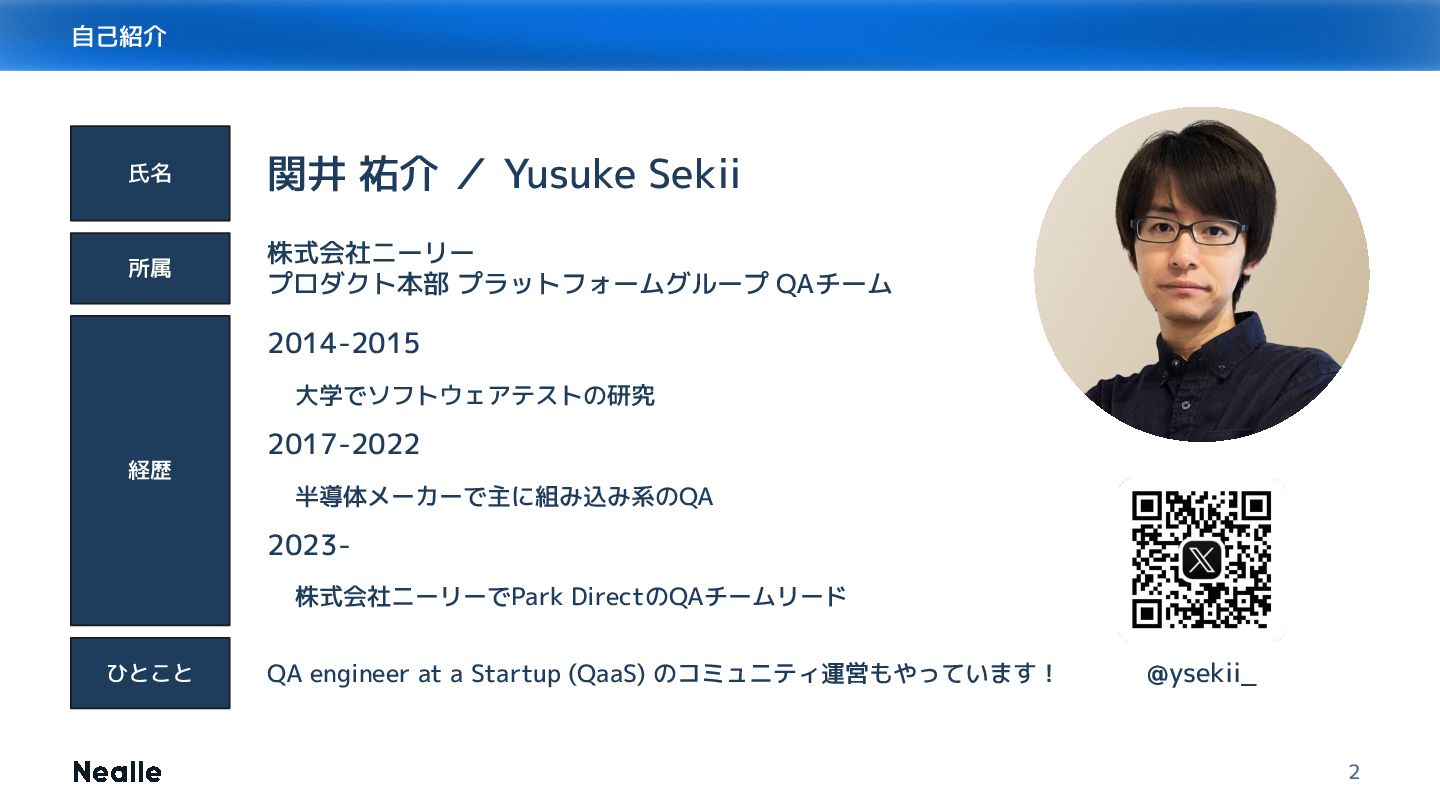 自己紹介

氏名
関井 祐介 ／ Yusuke Sekii

所属
株式会社ニーリー
プロダクト本部 プラットフォームグループ QAチーム

経歴
2014-2015
大学でソフトウェアテストの研究
2017-2022
半導体メーカーで主に組み込み系のQA
2023-
株式会社ニーリーでPark DirectのQAチームリード

ひとこと
QA engineer at a Startup (QaaS) のコミュニティ運営もやっています！

@ysekii_

Nealle

2